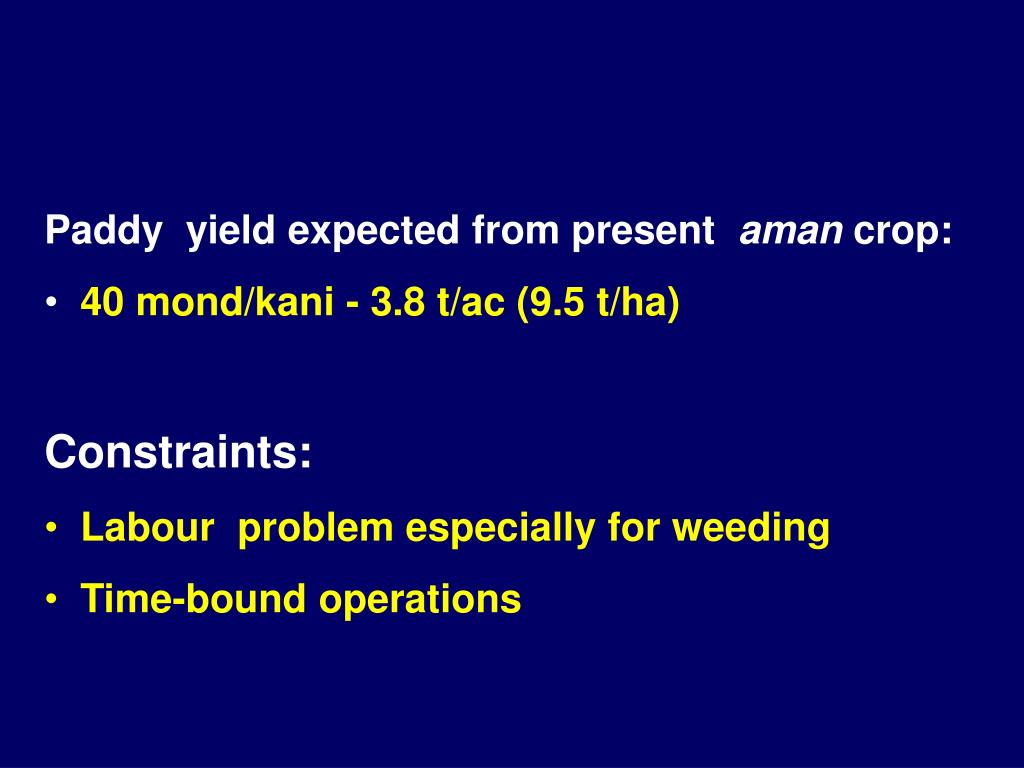 Paddy yield expected from present aman crop:

• 40 mond/kani - 3.8 t/ac (9.5 t/ha)

Constraints:

• Labour problem especially for weeding

• Time-bound operations